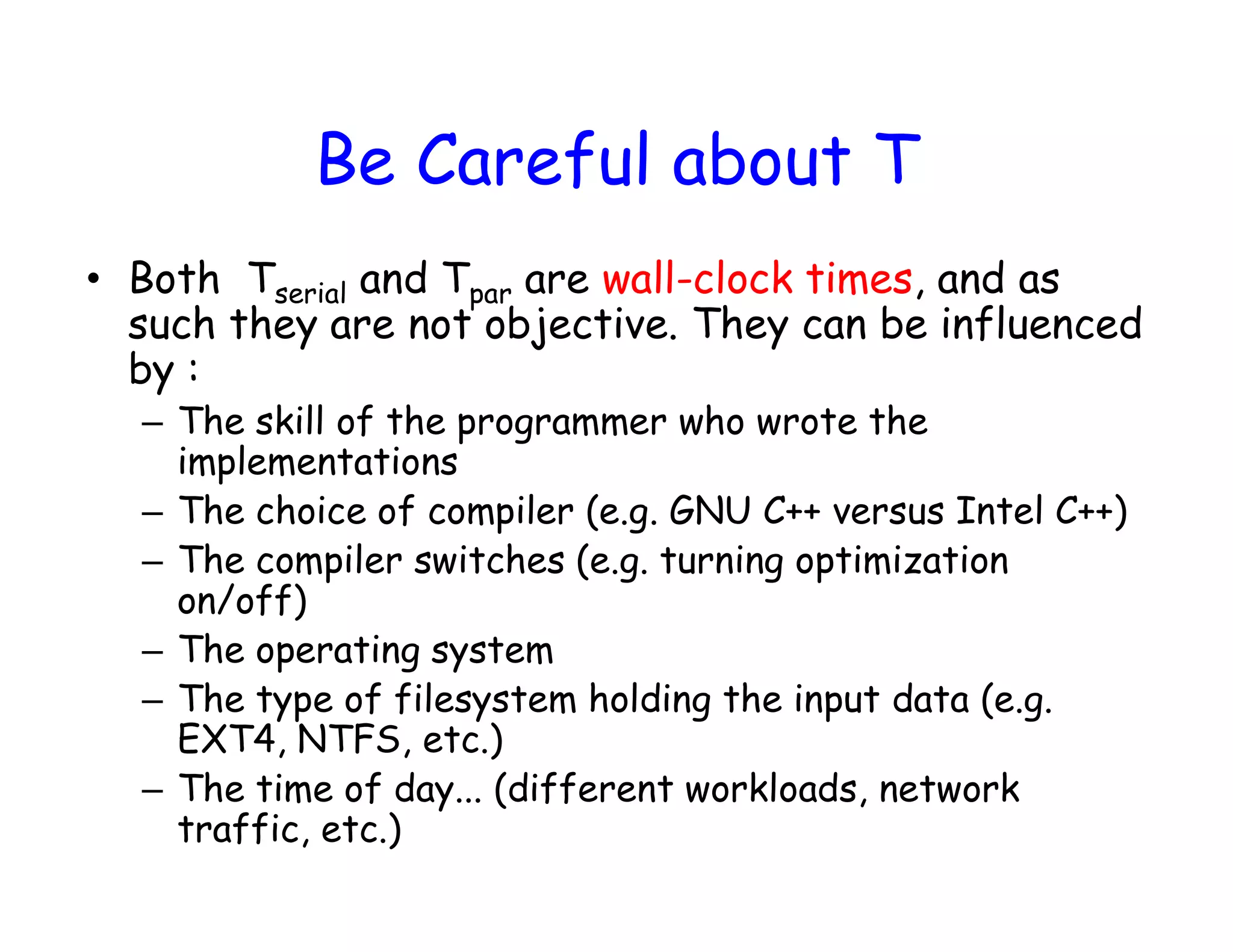 Be Careful about T

• Both $T_{serial}$ and $T_{par}$ are wall-clock times, and as such they are not objective. They can be influenced by :
– The skill of the programmer who wrote the implementations
– The choice of compiler (e.g. GNU C++ versus Intel C++)
– The compiler switches (e.g. turning optimization on/off)
– The operating system
– The type of filesystem holding the input data (e.g. EXT4, NTFS, etc.)
– The time of day... (different workloads, network traffic, etc.)